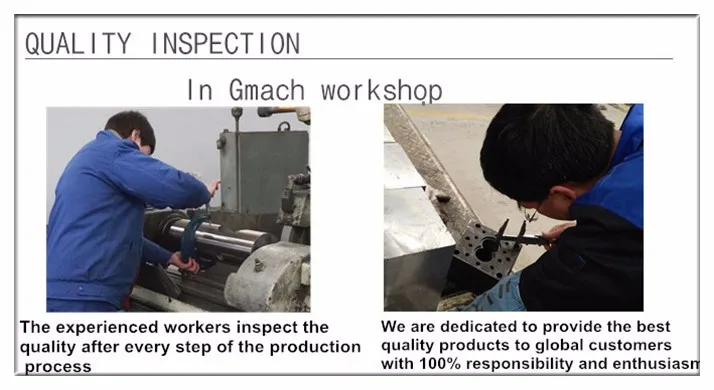 QUALITY INSPECTION

In Gmach workshop

The experienced workers inspect the quality after every step of the production process

We are dedicated to provide the best quality products to global customers with 100% responsibility and enthusiasm